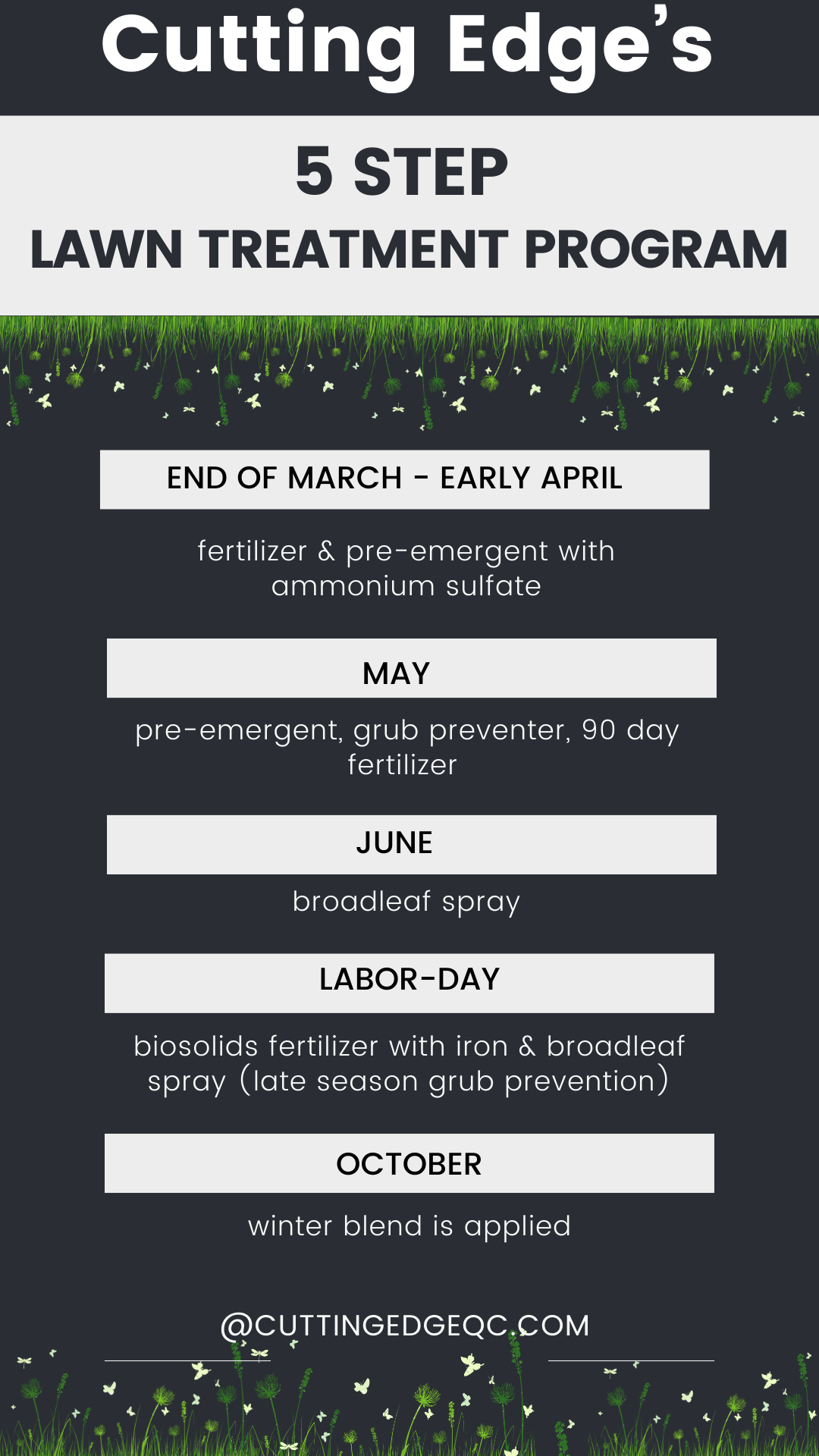 Cutting Edge's

5 STEP
LAWN TREATMENT PROGRAM

END OF MARCH - EARLY APRIL

fertilizer & pre-emergent with ammonium sulfate

MAY

pre-emergent, grub preventer, 90 day fertilizer

JUNE

broadleaf spray

LABOR-DAY

biosolids fertilizer with iron & broadleaf spray (late season grub prevention)

OCTOBER

winter blend is applied

@CUTTINGEDGEQC.COM